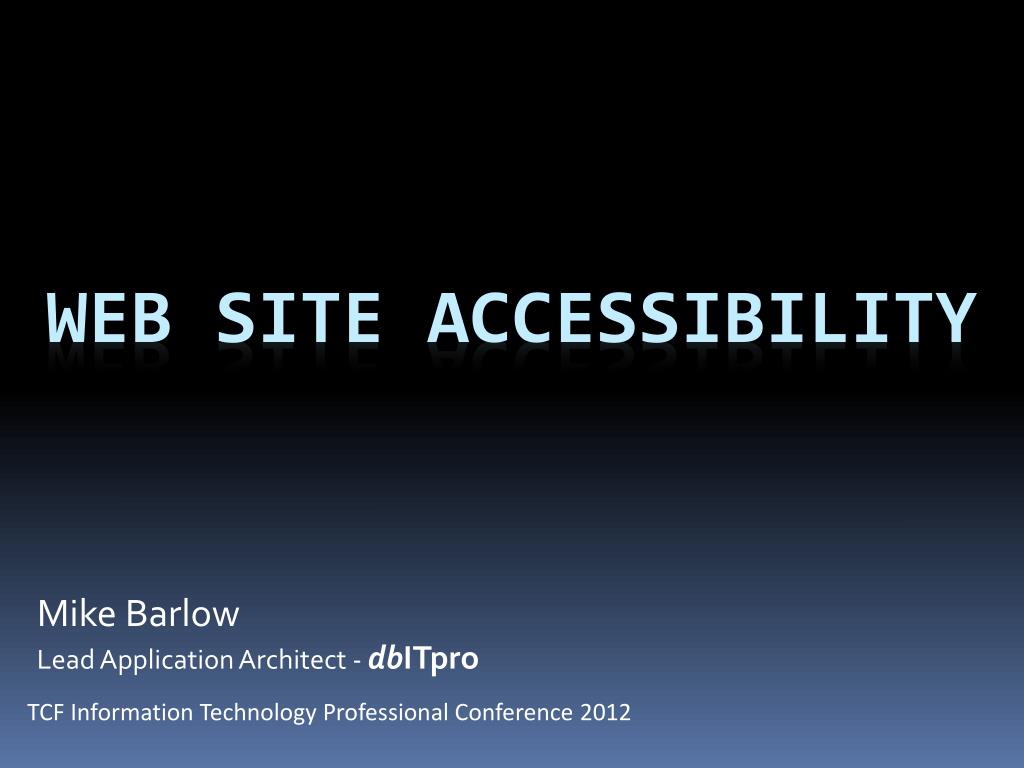 WEB SITE ACCESSIBILITY

Mike Barlow

Lead Application Architect - dbITpro

TCF Information Technology Professional Conference 2012